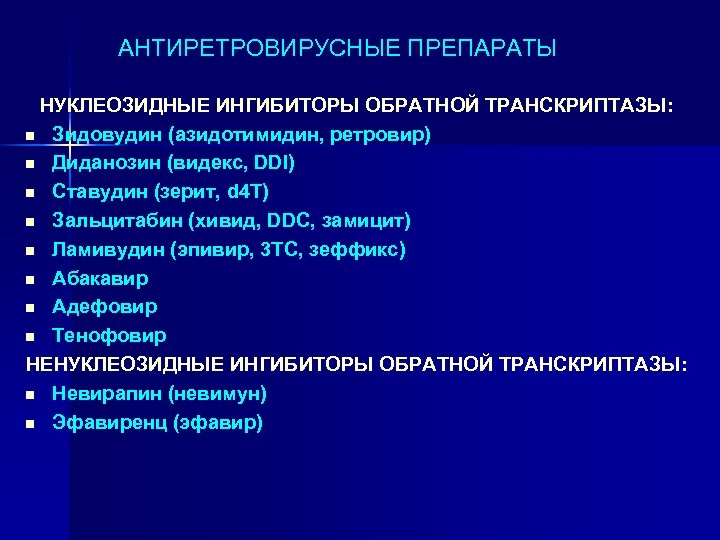 АНТИРЕТРОВИРУСНЫЕ ПРЕПАРАТЫ

НУКЛЕОЗИДНЫЕ ИНГИБИТОРЫ ОБРАТНОЙ ТРАНСКРИПТАЗЫ:

- Зидовудин (азидотимидин, ретровир)
- Диданозин (видекс, DDI)
- Ставудин (зерит, d4T)
- Зальцитабин (хивид, DDC, замицит)
- Ламивудин (эпивир, 3TC, зеффикс)
- Абакавир
- Адефовир
- Тенофовир

НЕНУКЛЕОЗИДНЫЕ ИНГИБИТОРЫ ОБРАТНОЙ ТРАНСКРИПТАЗЫ:

- Невирапин (невимун)
- Эфавиренц (эфавир)